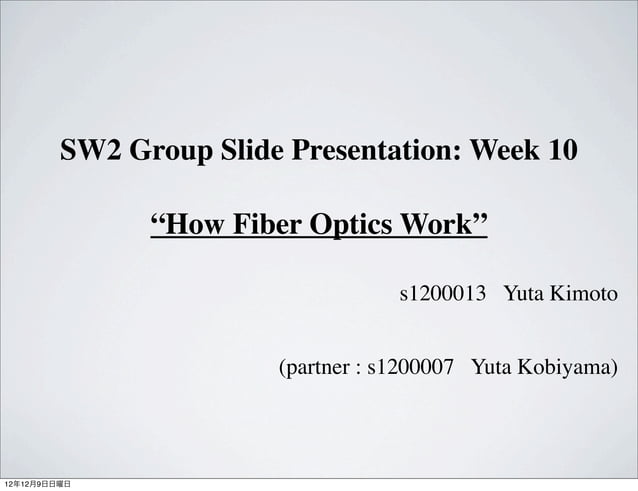 SW2 Group Slide Presentation: Week 10

“How Fiber Optics Work”

s1200013 Yuta Kimoto

(partner : s1200007 Yuta Kobiyama)

12年12月9日日曜日